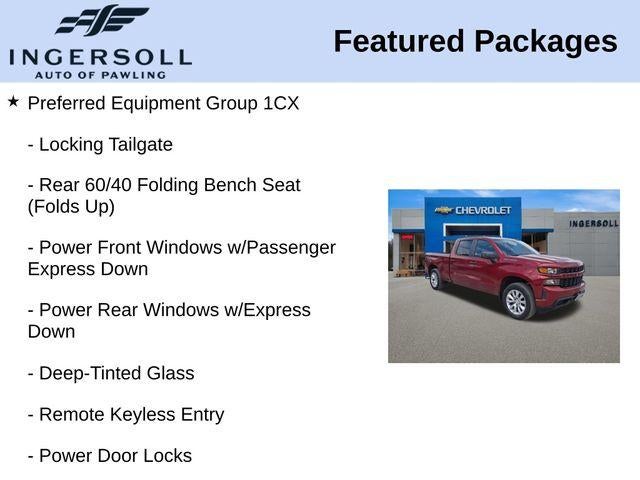 INGERSOLL
AUTO OF PAWLING

Featured Packages

★ Preferred Equipment Group 1CX

- Locking Tailgate

- Rear 60/40 Folding Bench Seat (Folds Up)

- Power Front Windows w/Passenger Express Down

- Power Rear Windows w/Express Down

- Deep-Tinted Glass

- Remote Keyless Entry

- Power Door Locks

CHEVROLET

INGERSOLL